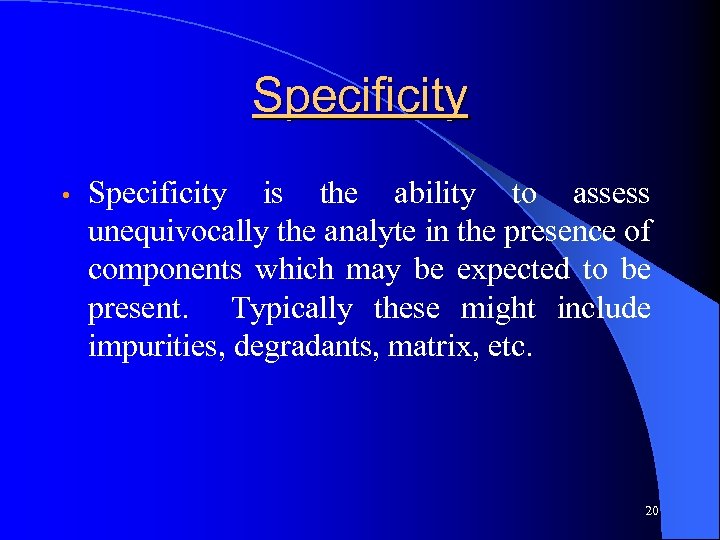 Specificity

• Specificity is the ability to assess unequivocally the analyte in the presence of components which may be expected to be present. Typically these might include impurities, degradants, matrix, etc.

20